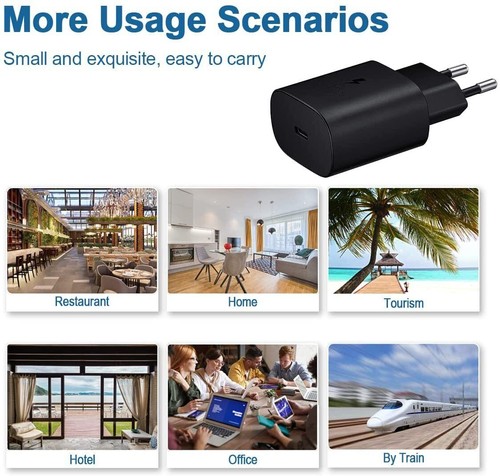 More Usage Scenarios

Small and exquisite, easy to carry

Restaurant

Home

Tourism

Hotel

Office

By Train